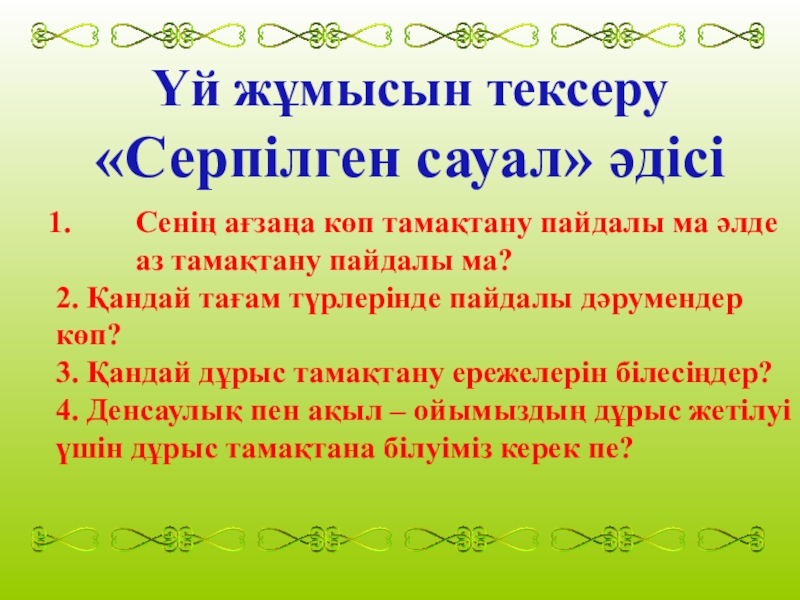 Үй жұмысын тексеру
«Серпілген сауал» әдісі

1. Сенің ағзаңа көп тамақтану пайдалы ма әлде аз тамақтану пайдалы ма?

2. Қандай тағам түрлерінде пайдалы дәрумендер көп?

3. Қандай дұрыс тамақтану ережелерін білесіңдер?

4. Денсаулық пен ақыл – ойымыздың дұрыс жетілуі үшін дұрыс тамақтана білуіміз керек пе?